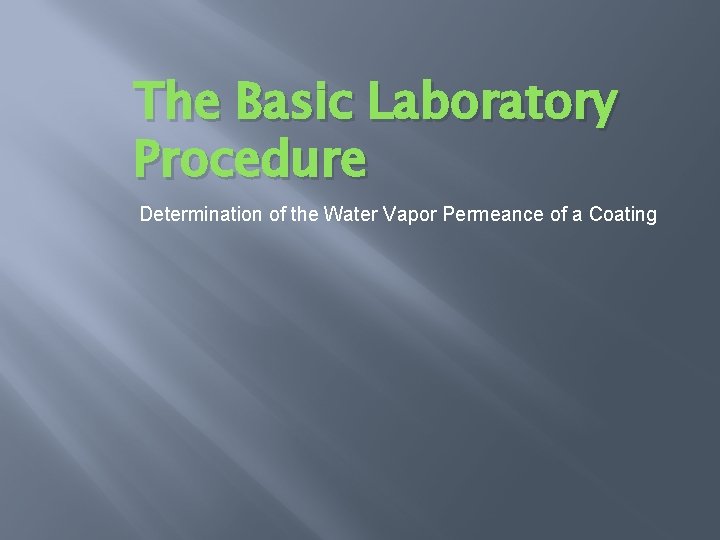 The Basic Laboratory Procedure

Determination of the Water Vapor Permeance of a Coating